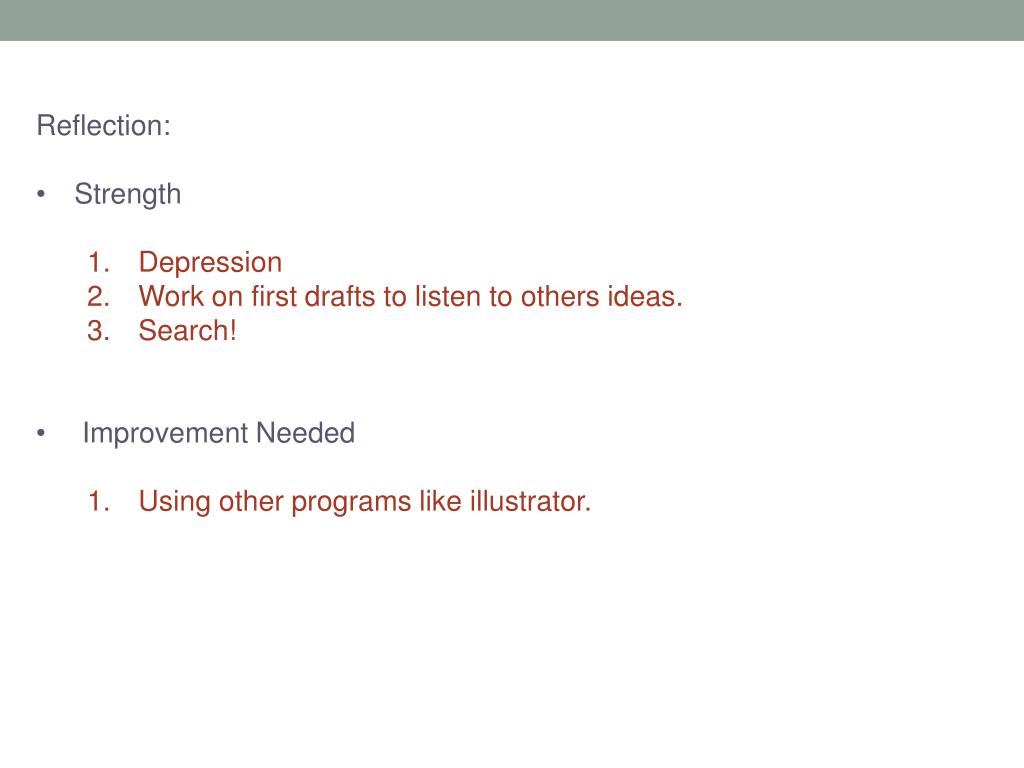 Reflection:

• Strength

1. Depression
2. Work on first drafts to listen to others ideas.
3. Search!

• Improvement Needed

1. Using other programs like illustrator.